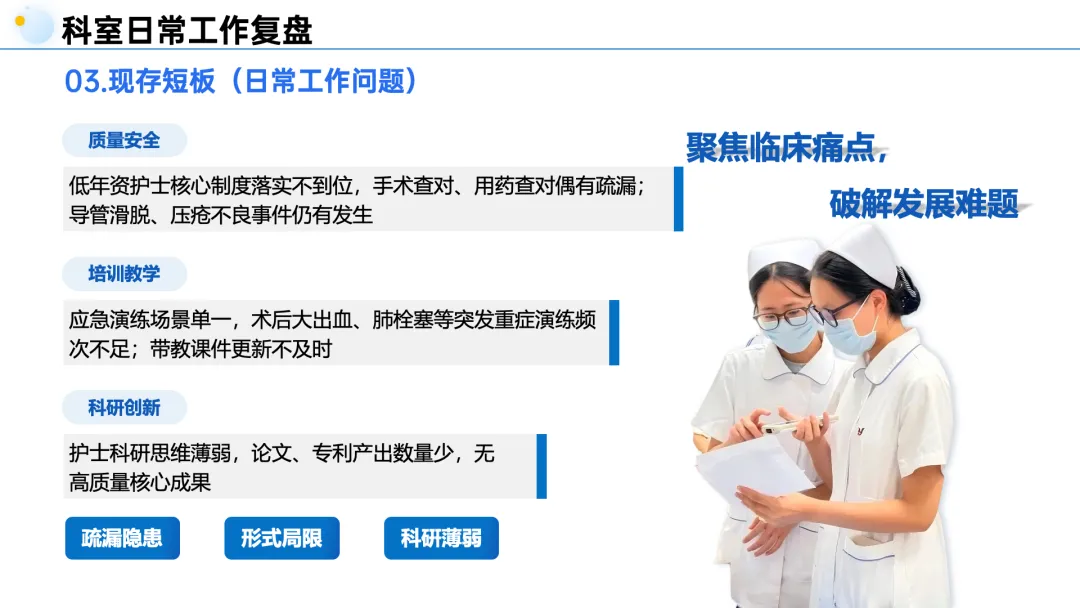 科室日常工作复盘

03.现存短板（日常工作问题）

质量安全

低年资护士核心制度落实不到位，手术查对、用药查对偶有疏漏；导管滑脱、压疮不良事件仍有发生

培训教学

应急演练场景单一，术后大出血、肺栓塞等突发重症演练频次不足；带教课件更新不及时

科研创新

护士科研思维薄弱，论文、专利产出数量少，无高质量核心成果

疏漏隐患

形式局限

科研薄弱

聚焦临床痛点，

破解发展难题